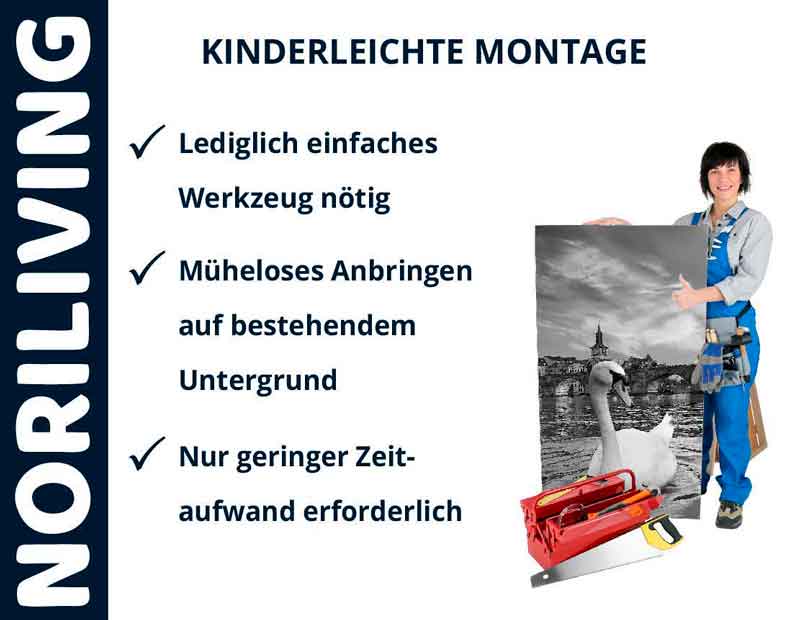 NORILIVING

KINDERLEICHTE MONTAGE

✓ Lediglich einfaches Werkzeug nötig

✓ Müheloses Anbringen auf bestehendem Untergrund

✓ Nur geringer Zeitaufwand erforderlich